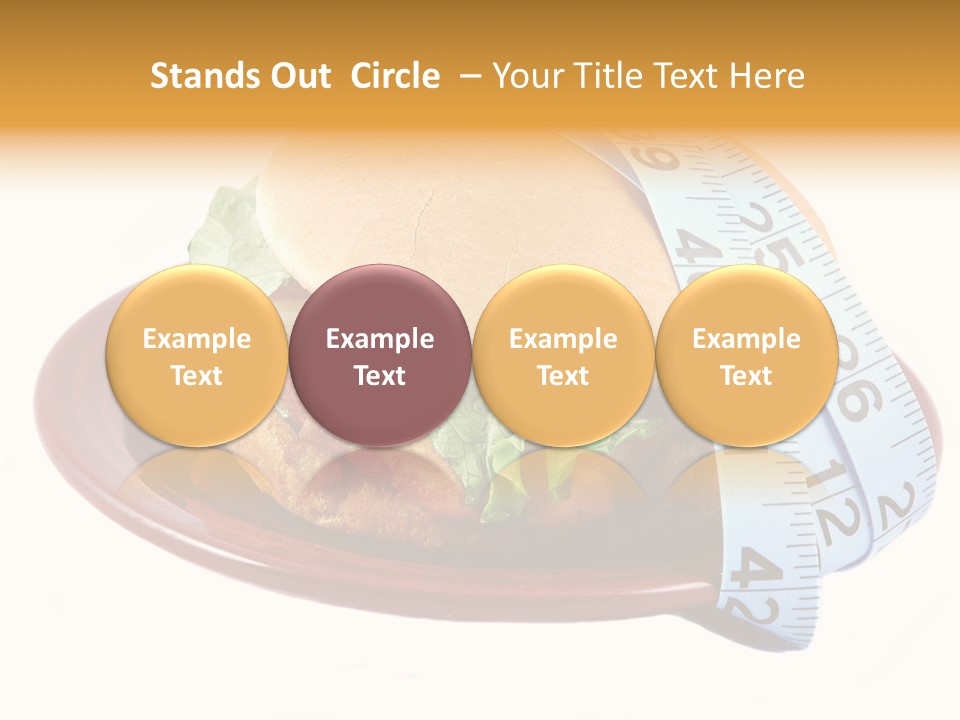 Stands Out Circle – Your Title Text Here

Example Text

Example Text

Example Text

Example Text